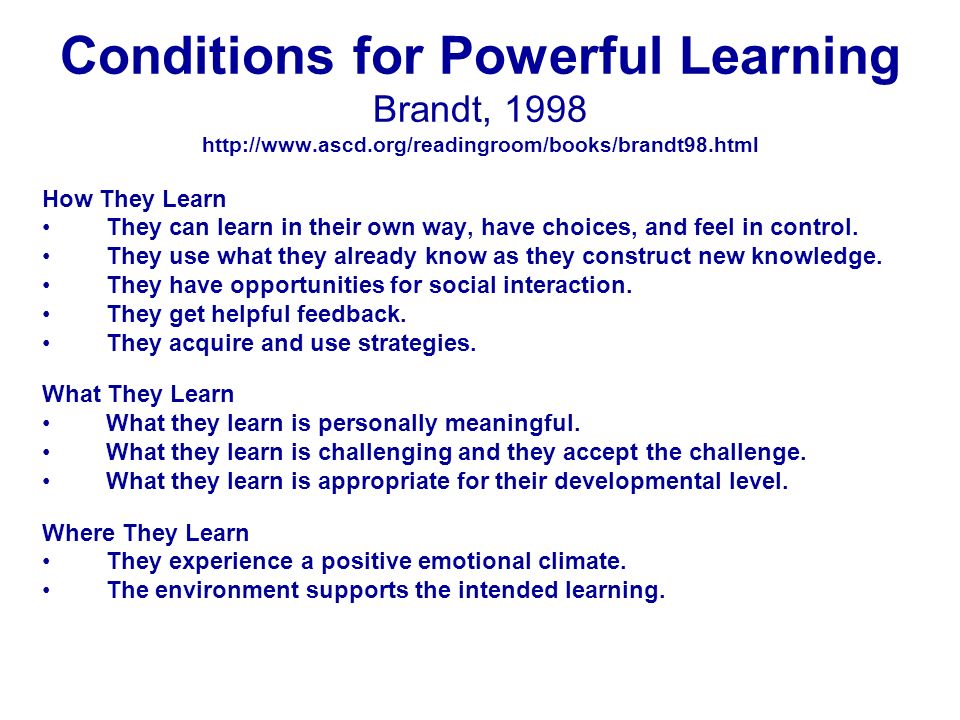 Conditions for Powerful Learning
Brandt, 1998
http://www.ascd.org/readingroom/books/brandt98.html

How They Learn
• They can learn in their own way, have choices, and feel in control.
• They use what they already know as they construct new knowledge.
• They have opportunities for social interaction.
• They get helpful feedback.
• They acquire and use strategies.

What They Learn
• What they learn is personally meaningful.
• What they learn is challenging and they accept the challenge.
• What they learn is appropriate for their developmental level.

Where They Learn
• They experience a positive emotional climate.
• The environment supports the intended learning.